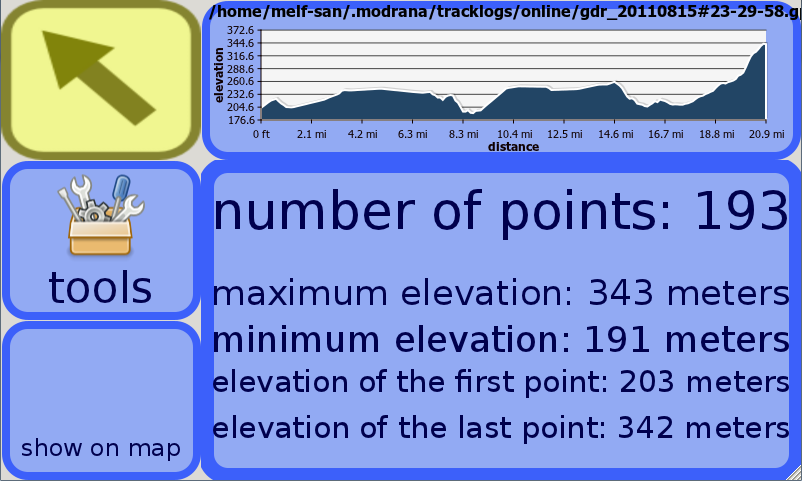 /home/melf-san/.modrana/tracklogs/online/gdr_20110815#23-29-58.g

372.6
344.6
316.6
288.6
260.6
232.6
204.6
176.6

elevation

0 ft 2.1 mi 4.2 mi 6.3 mi 8.3 mi 10.4 mi 12.5 mi 14.6 mi 16.7 mi 18.8 mi 20.9 mi

distance

tools

show on map

number of points: 193

maximum elevation: 343 meters

minimum elevation: 191 meters

elevation of the first point: 203 meters

elevation of the last point: 342 meters